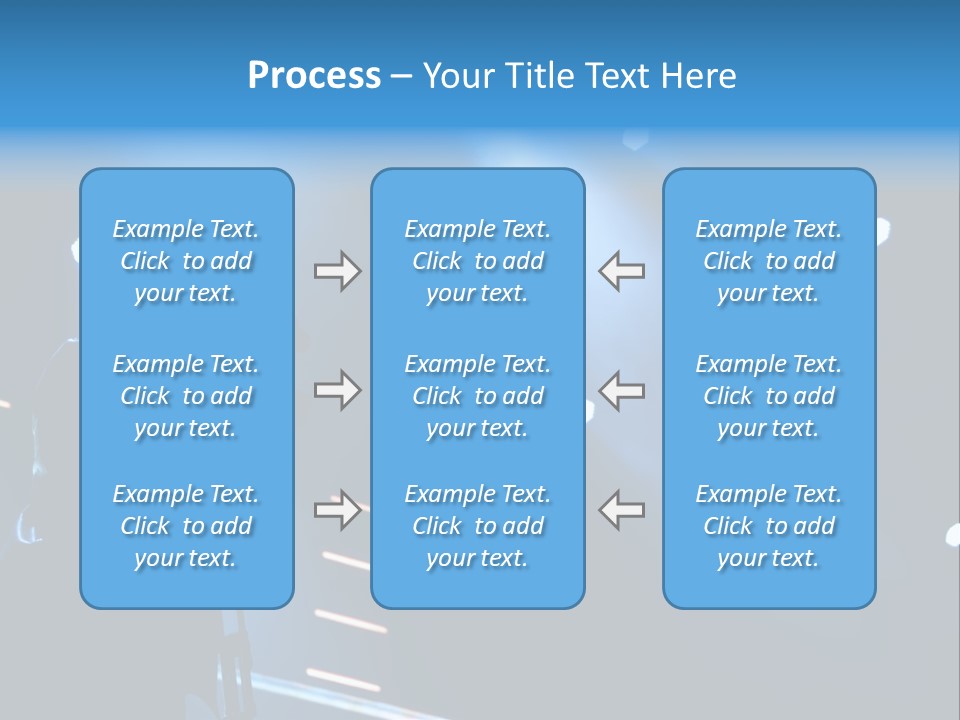 Process – Your Title Text Here

Example Text. Click to add your text.

Example Text. Click to add your text.

Example Text. Click to add your text.

Example Text. Click to add your text.

Example Text. Click to add your text.

Example Text. Click to add your text.

Example Text. Click to add your text.

Example Text. Click to add your text.

Example Text. Click to add your text.